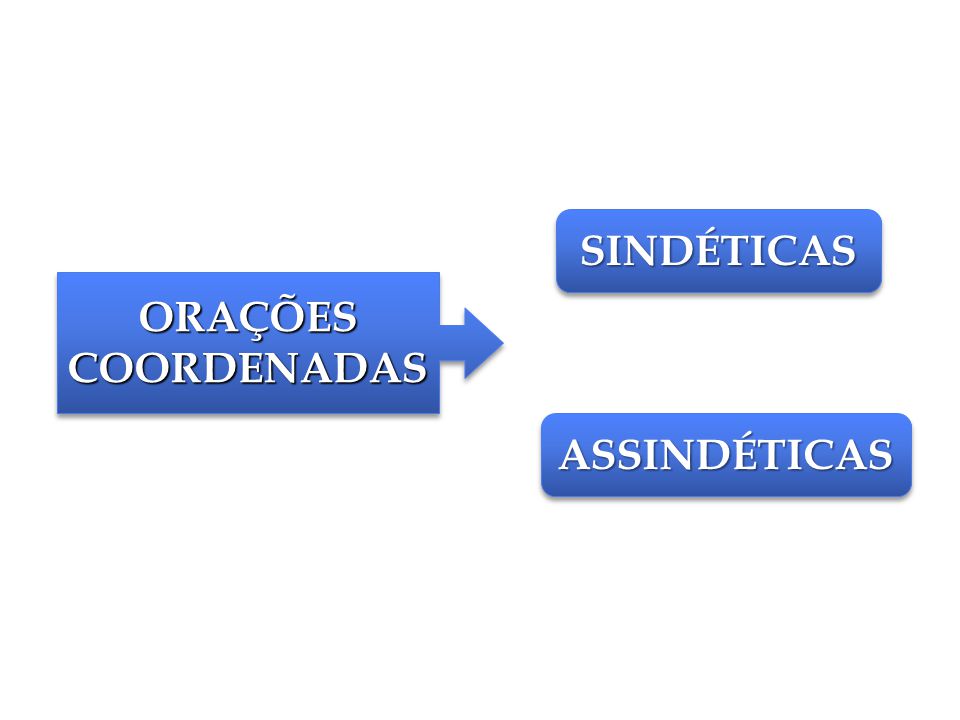 ORAÇÕES COORDENADAS

SINDÉTICAS

ASSINDÉTICAS